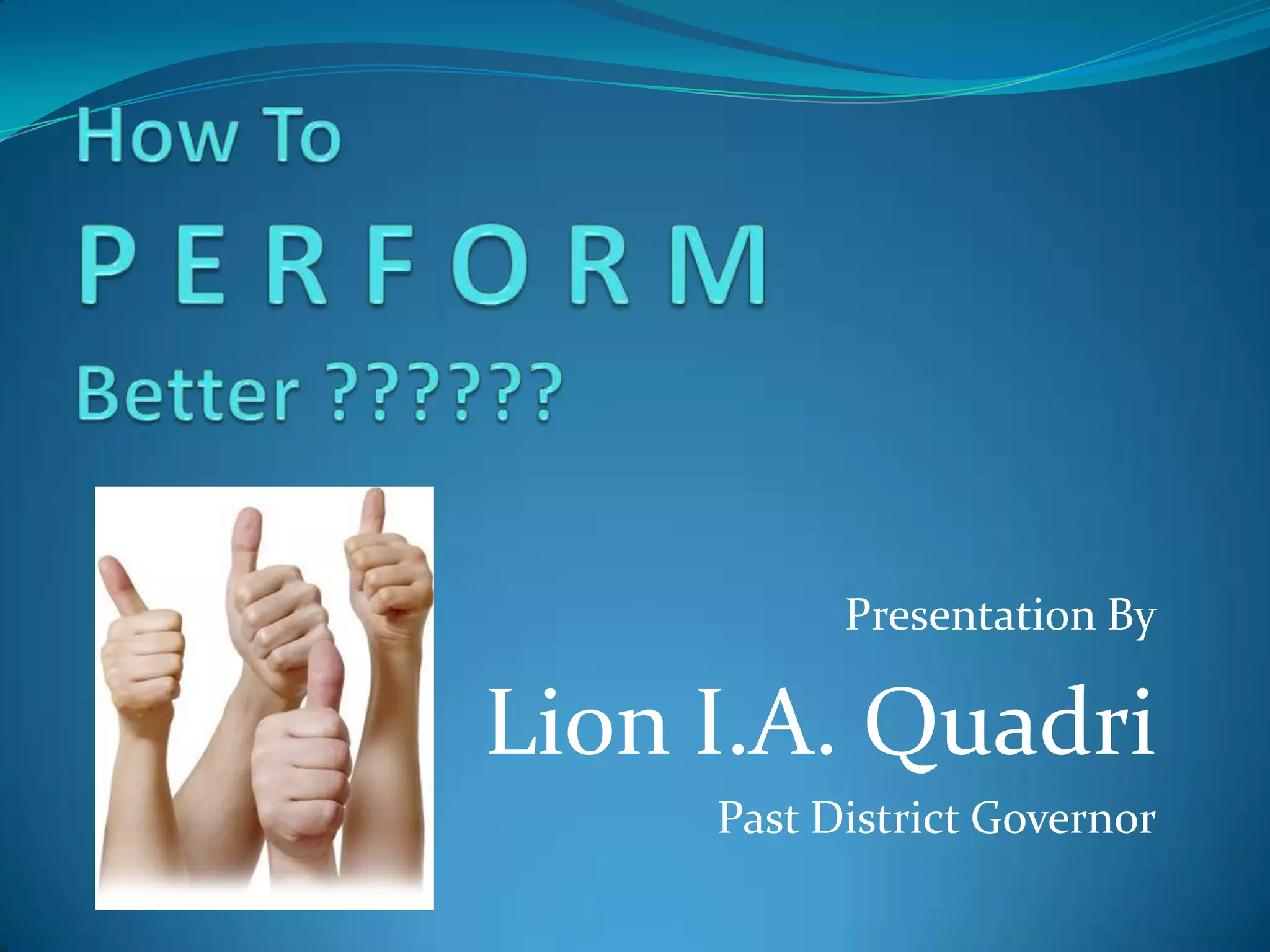 How To
P E R F O R M
Better ??????

Presentation By
Lion I.A. Quadri
Past District Governor